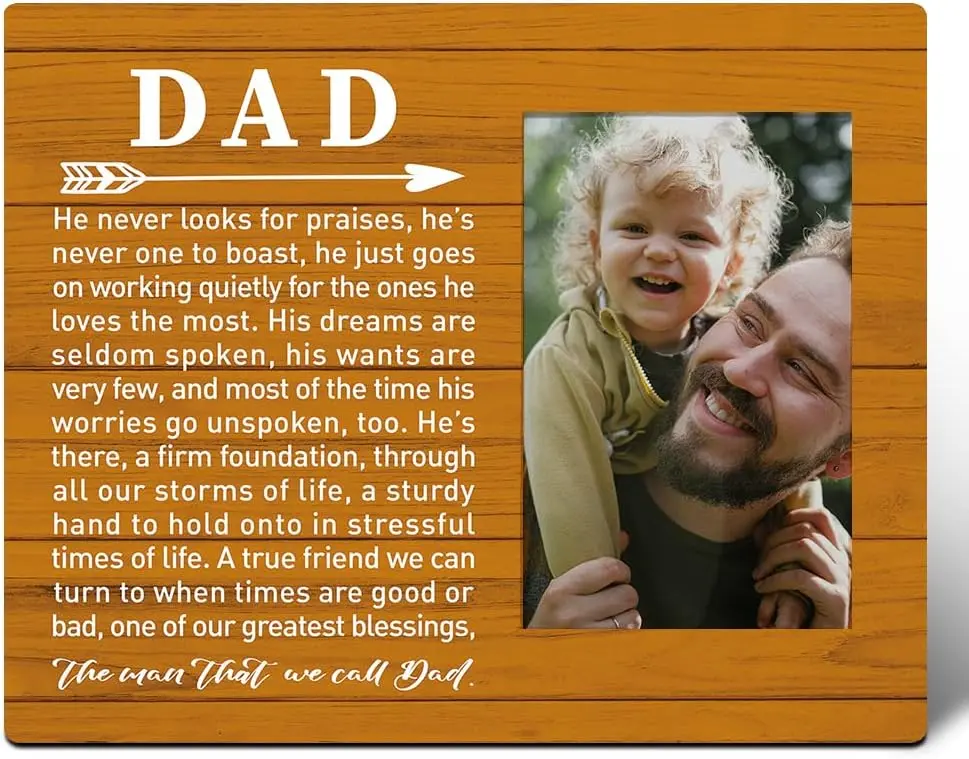 DAD

He never looks for praises, he's never one to boast, he just goes on working quietly for the ones he loves the most. His dreams are seldom spoken, his wants are very few, and most of the time his worries go unspoken, too. He's there, a firm foundation, through all our storms of life, a sturdy hand to hold onto in stressful times of life. A true friend we can turn to when times are good or bad, one of our greatest blessings,

The man that we call Dad.